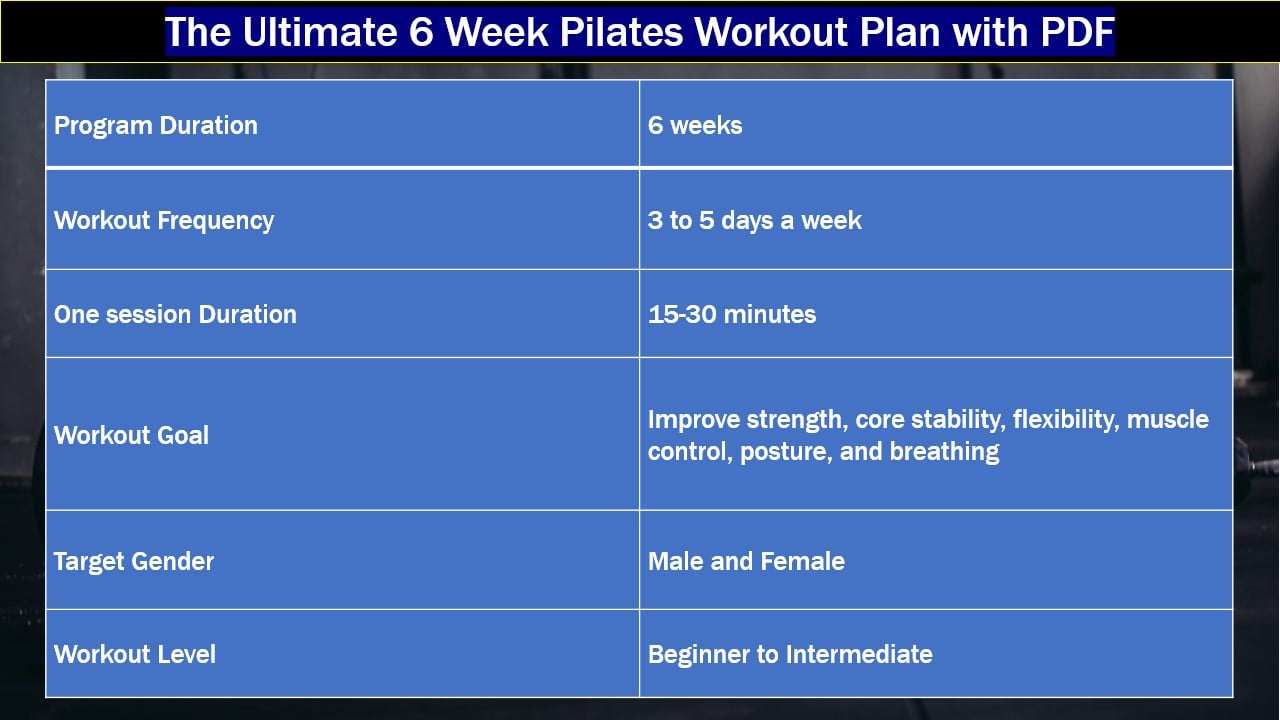 The Ultimate 6 Week Pilates Workout Plan with PDF

| Program Duration | 6 weeks |
|---|---|
| Workout Frequency | 3 to 5 days a week |
| One session Duration | 15-30 minutes |
| Workout Goal | Improve strength, core stability, flexibility, muscle control, posture, and breathing |
| Target Gender | Male and Female |
| Workout Level | Beginner to Intermediate |